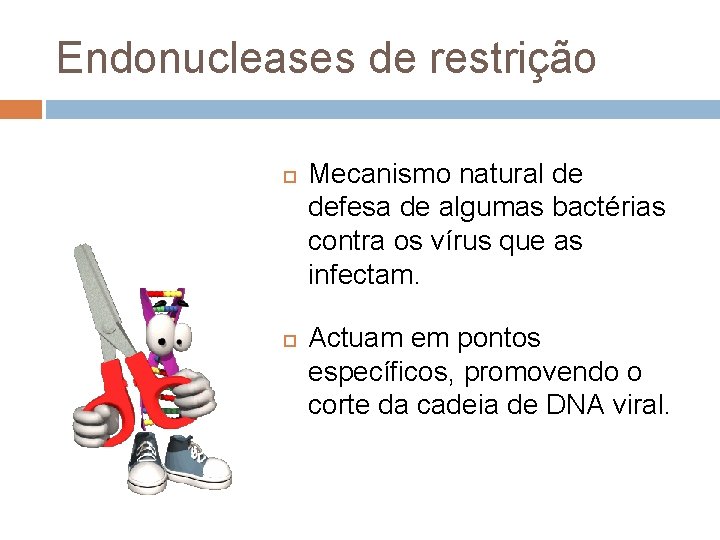 Endonucleases de restrição

Mecanismo natural de defesa de algumas bactérias contra os vírus que as infectam.

Actuam em pontos específicos, promovendo o corte da cadeia de DNA viral.